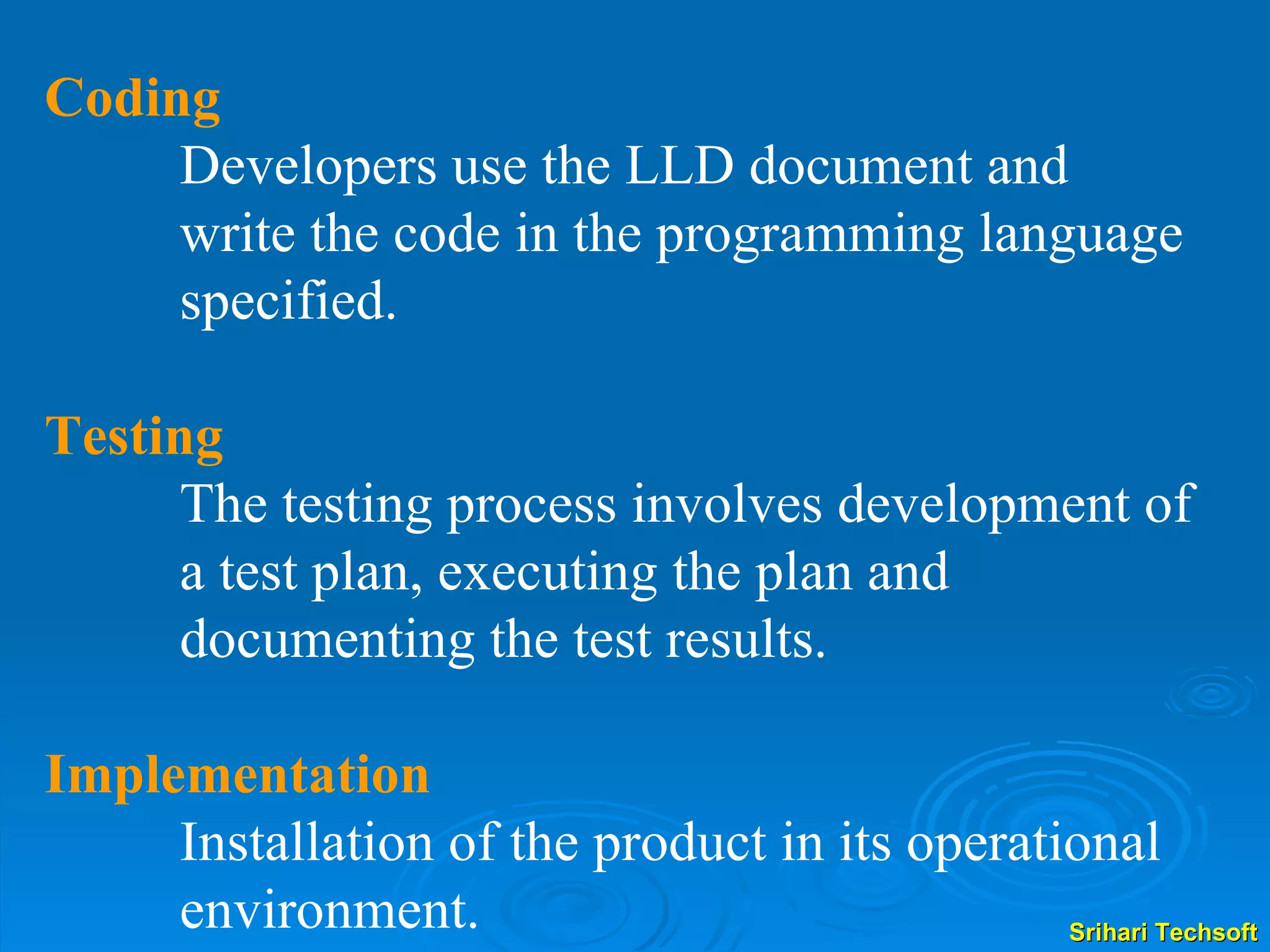 Coding

Developers use the LLD document and write the code in the programming language specified.

Testing

The testing process involves development of a test plan, executing the plan and documenting the test results.

Implementation

Installation of the product in its operational environment.

Srihari Techsoft